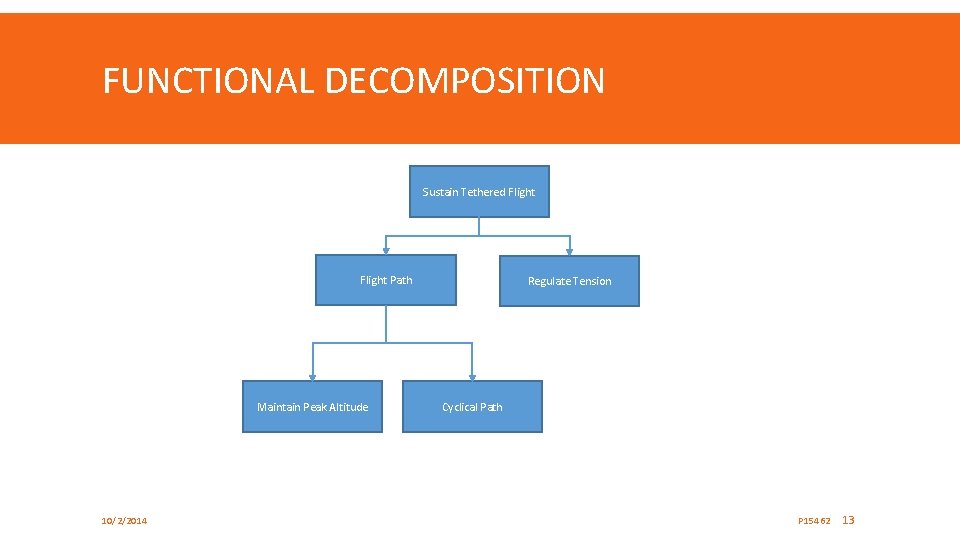 FUNCTIONAL DECOMPOSITION

Sustain Tethered Flight

Flight Path

Regulate Tension

Maintain Peak Altitude

Cyclical Path

10/2/2014

P15462

13